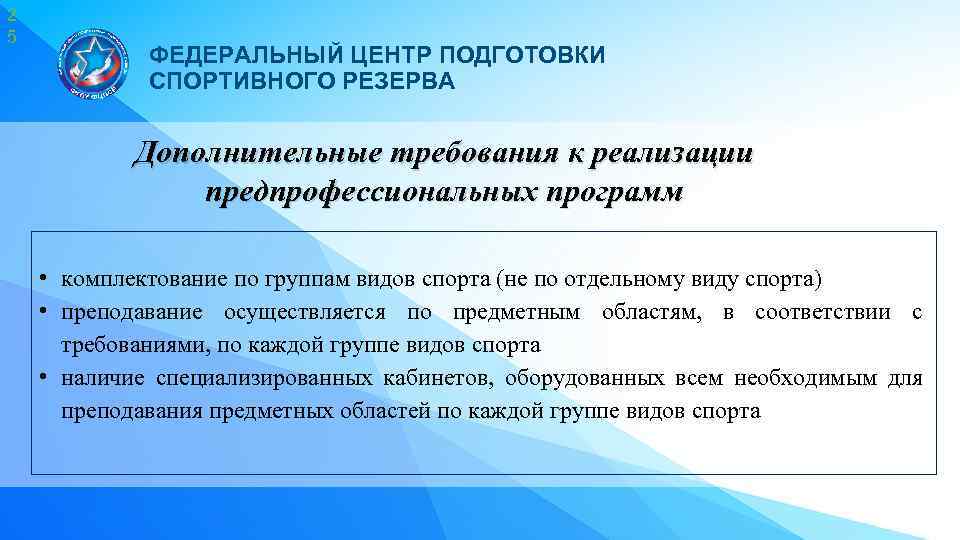 2
5

ФЕДЕРАЛЬНЫЙ ЦЕНТР ПОДГОТОВКИ СПОРТИВНОГО РЕЗЕРВА

Дополнительные требования к реализации предпрофессиональных программ

• комплектование по группам видов спорта (не по отдельному виду спорта)
• преподавание осуществляется по предметным областям, в соответствии с требованиями, по каждой группе видов спорта
• наличие специализированных кабинетов, оборудованных всем необходимым для преподавания предметных областей по каждой группе видов спорта